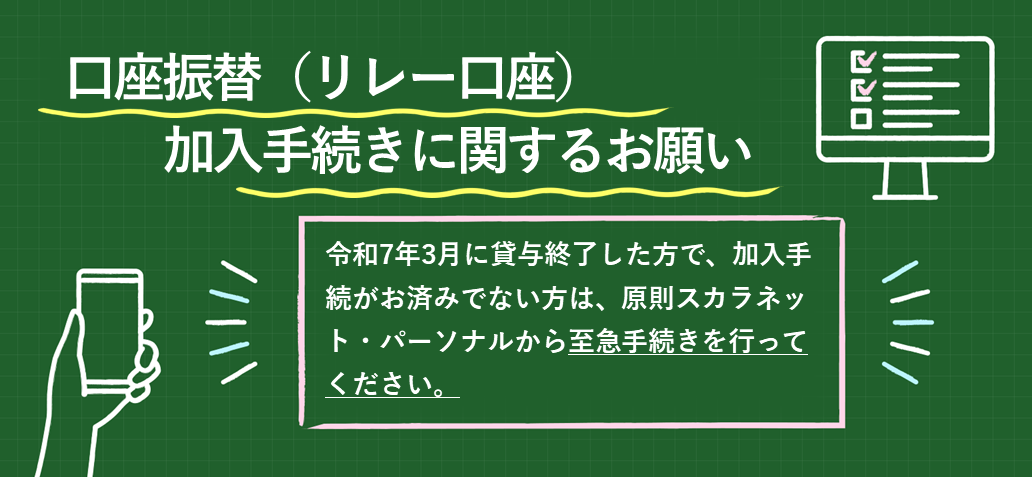 口座振替（リレー口座）
加入手続きに関するお願い

令和7年3月に貸与終了した方で、加入手続がお済みでない方は、原則スカラネット・パーソナルから至急手続きを行ってください。